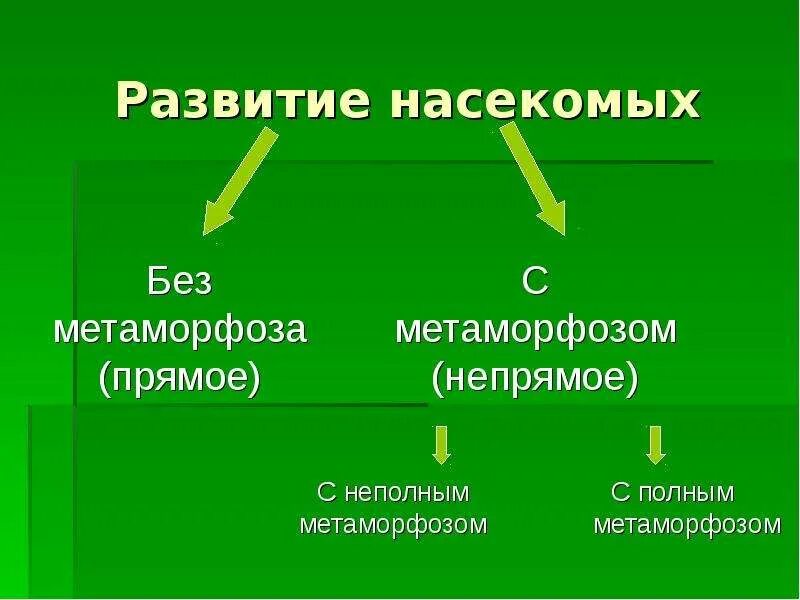 Развитие насекомых

Без метаморфоза (прямое)

С метаморфозом (непрямое)

С неполным метаморфозом

С полным метаморфозом